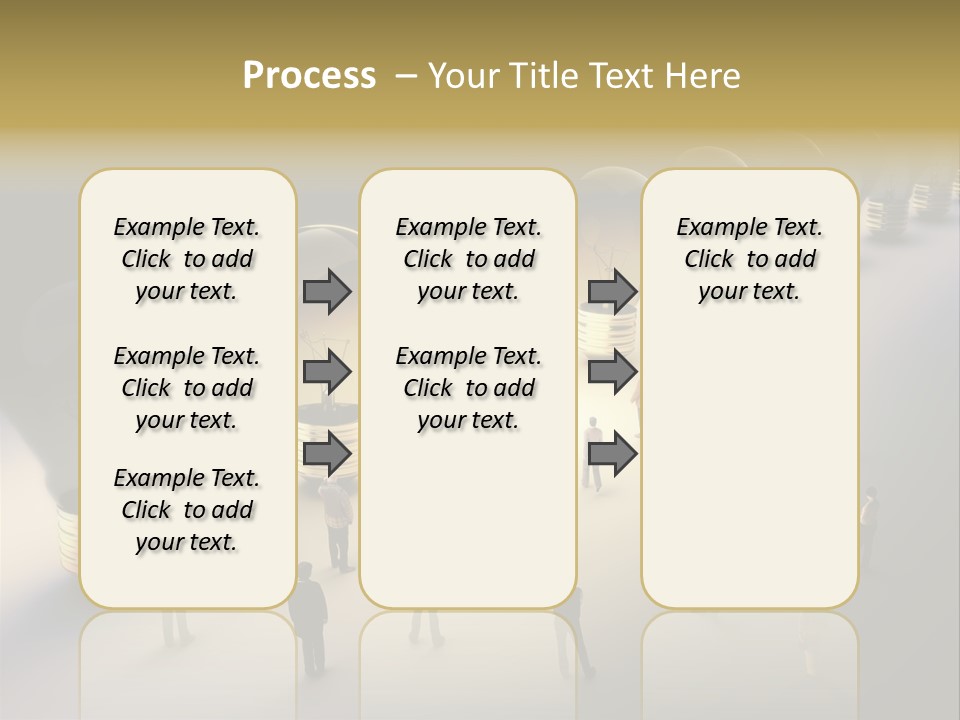 Process – Your Title Text Here

Example Text. Click to add your text.

Example Text. Click to add your text.

Example Text. Click to add your text.

Example Text. Click to add your text.

Example Text. Click to add your text.

Example Text. Click to add your text.